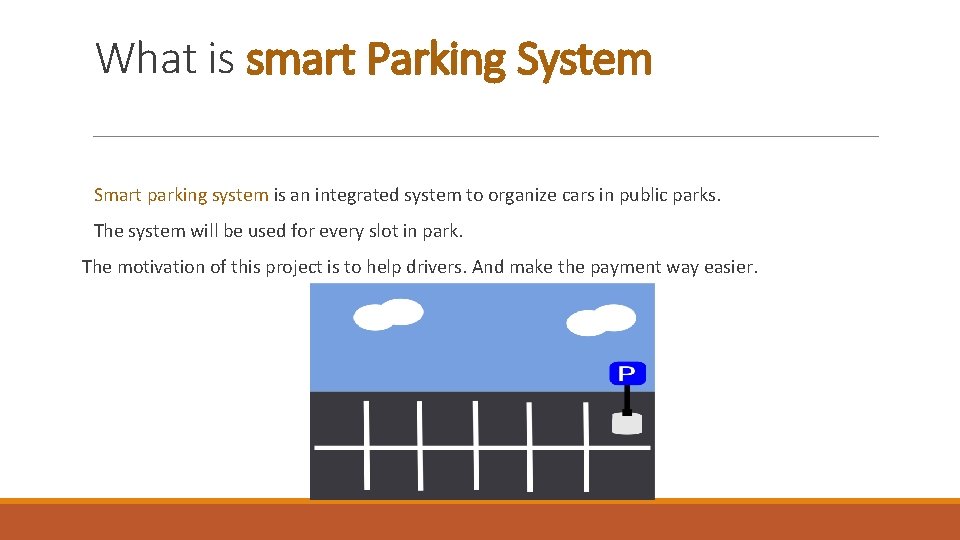 What is smart Parking System

Smart parking system is an integrated system to organize cars in public parks.

The system will be used for every slot in park.

The motivation of this project is to help drivers. And make the payment way easier.

P